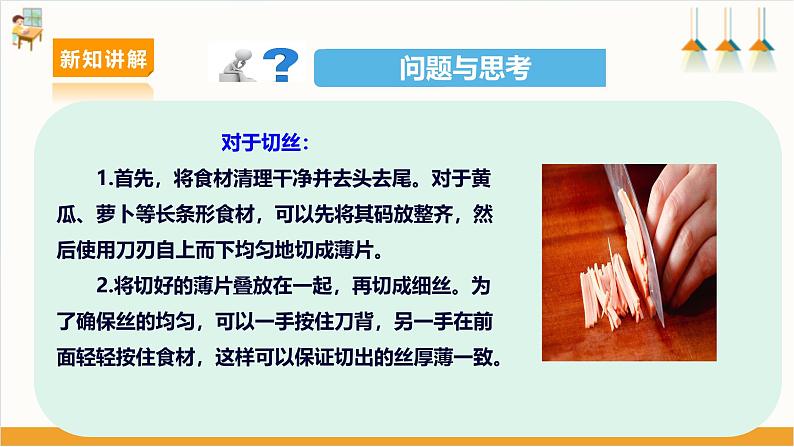 新知讲解

问题与思考

对于切丝：

1.首先，将食材清理干净并去头去尾。对于黄瓜、萝卜等长条形食材，可以先将其码放整齐，然后使用刀刃自上而下均匀地切成薄片。

2.将切好的薄片叠放在一起，再切成细丝。为了确保丝的均匀，可以一手按住刀背，另一手在前面轻轻按住食材，这样可以保证切出的丝厚薄一致。